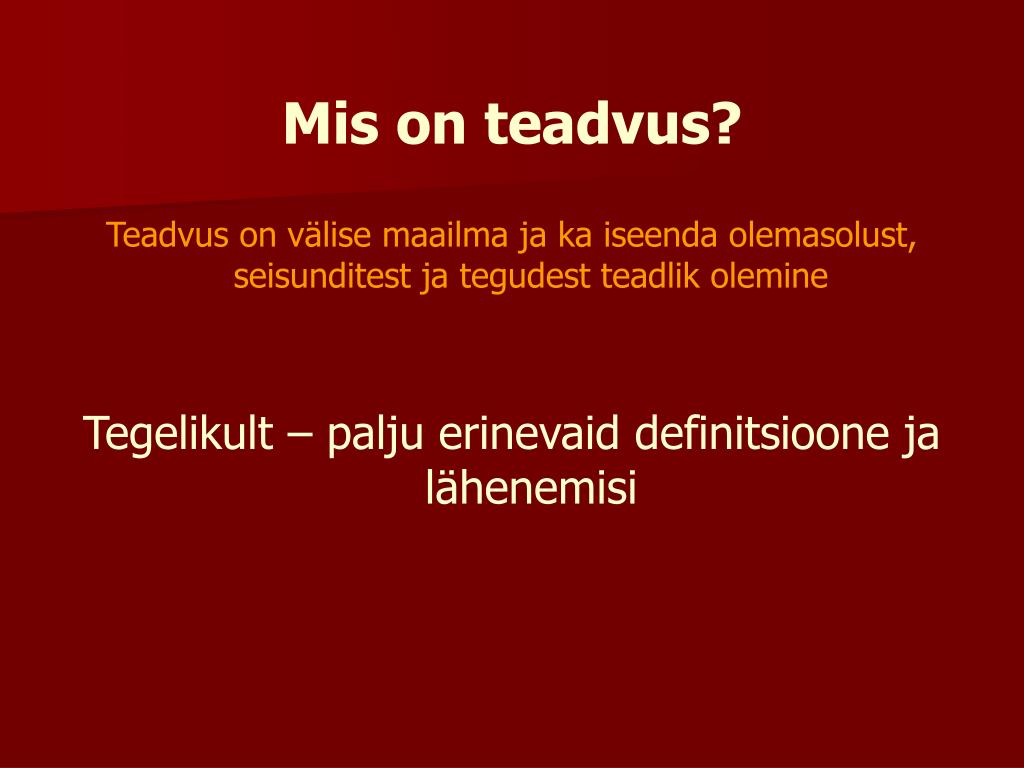 Mis on teadvus?

Teadvus on välise maailma ja ka iseenda olemasolust, seisunditest ja tegudest teadlik olemine

Tegelikult – palju erinevaid definitsioone ja lähenemisi